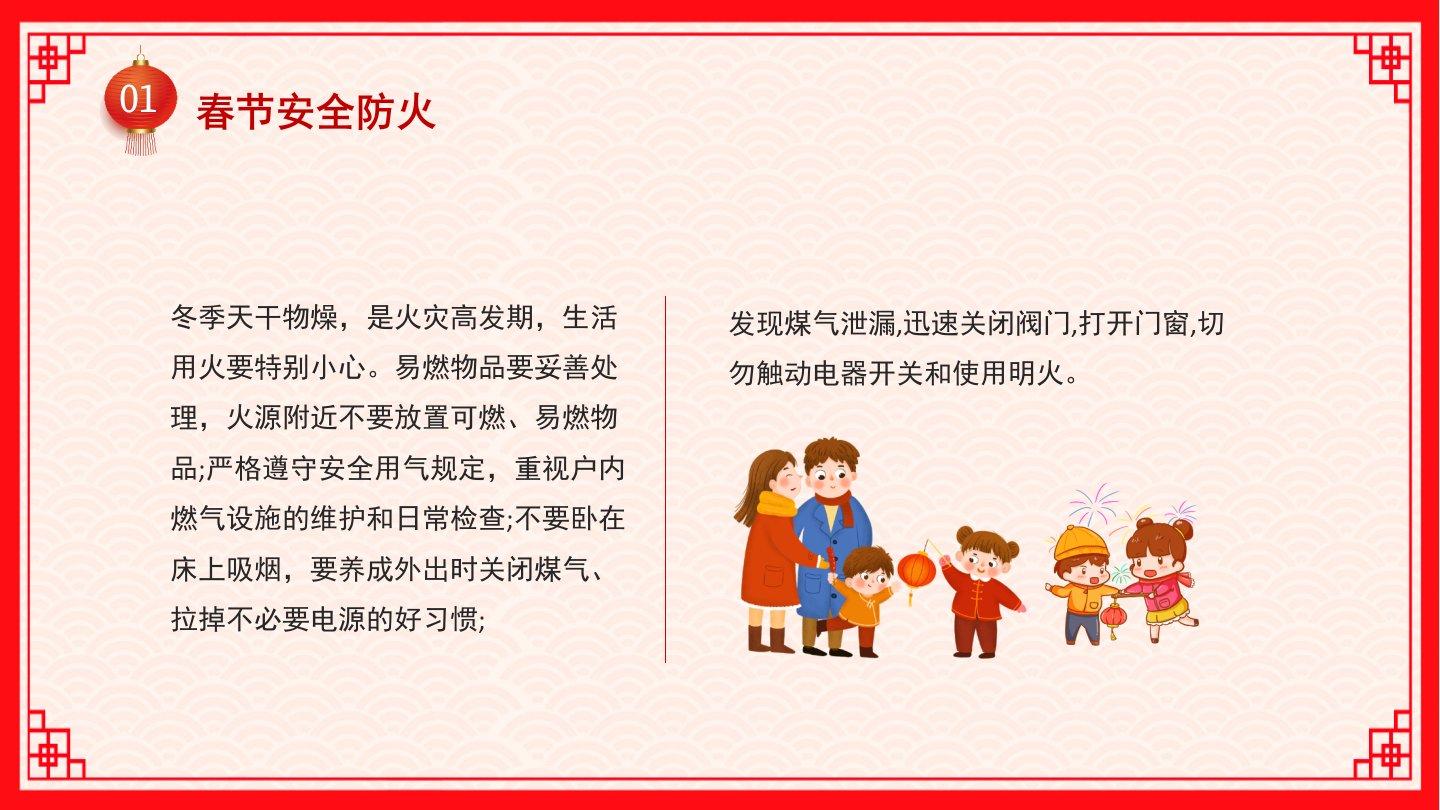 01 春节安全防火

冬季天干物燥，是火灾高发期，生活用火要特别小心。易燃物品要妥善处理，火源附近不要放置可燃、易燃物品;严格遵守安全用气规定，重视户内燃气设施的维护和日常检查;不要卧在床上吸烟，要养成外出时关闭煤气、拉掉不必要电源的好习惯;

发现煤气泄漏,迅速关闭阀门,打开门窗,切勿触动电器开关和使用明火。